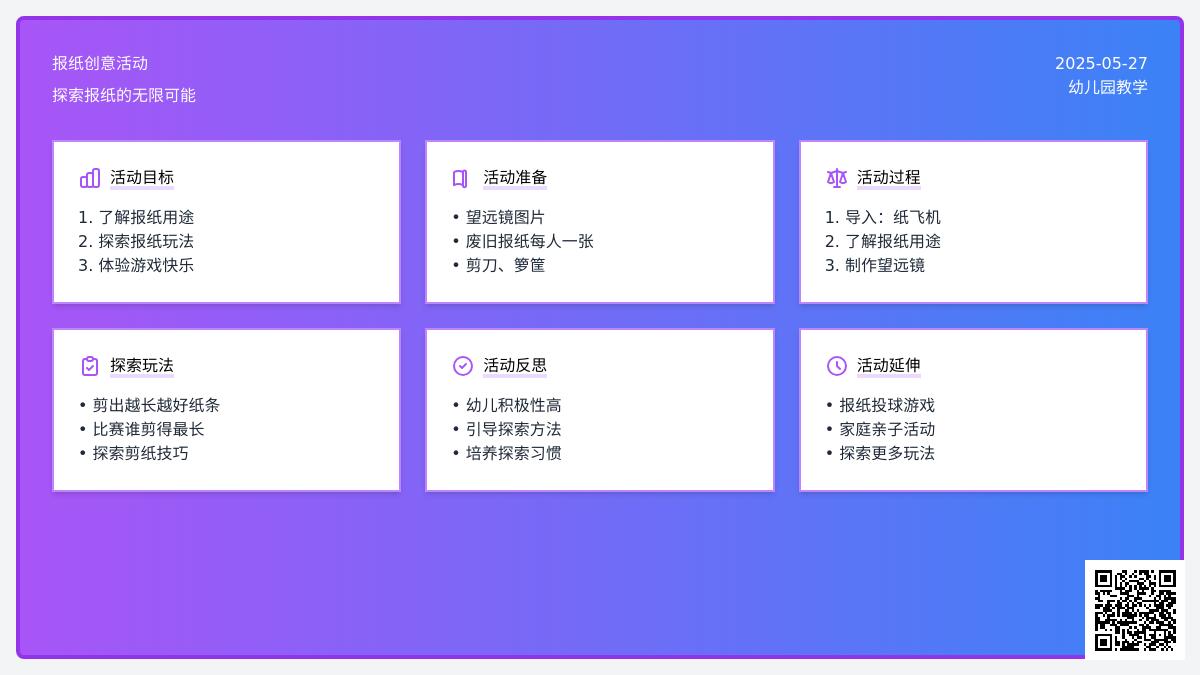 报纸创意活动
探索报纸的无限可能

2025-05-27
幼儿园教学

活动目标
1. 了解报纸用途
2. 探索报纸玩法
3. 体验游戏快乐

活动准备
• 望远镜图片
• 废旧报纸每人一张
• 剪刀、箩筐

活动过程
1. 导入：纸飞机
2. 了解报纸用途
3. 制作望远镜

探索玩法
• 剪出越长越好纸条
• 比赛谁剪得最长
• 探索剪纸技巧

活动反思
• 幼儿积极性高
• 引导探索方法
• 培养探索习惯

活动延伸
• 报纸投球游戏
• 家庭亲子活动
• 探索更多玩法